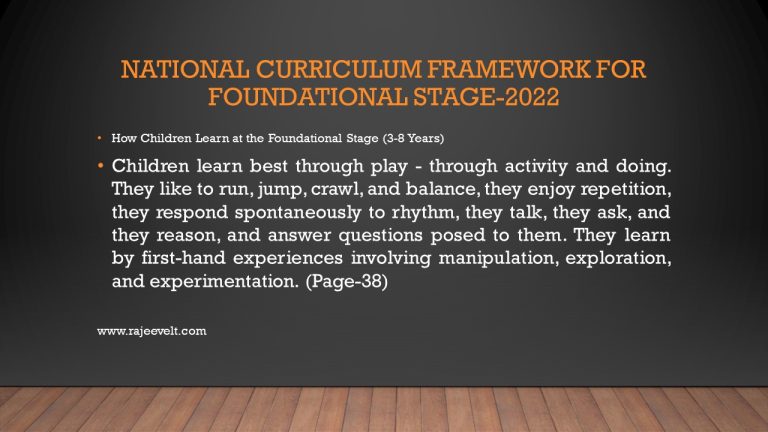 NATIONAL CURRICULUM FRAMEWORK FOR FOUNDATIONAL STAGE-2022

• How Children Learn at the Foundational Stage (3-8 Years)

• Children learn best through play - through activity and doing. They like to run, jump, crawl, and balance, they enjoy repetition, they respond spontaneously to rhythm, they talk, they ask, and they reason, and answer questions posed to them. They learn by first-hand experiences involving manipulation, exploration, and experimentation. (Page-38)

www.rajeevelt.com